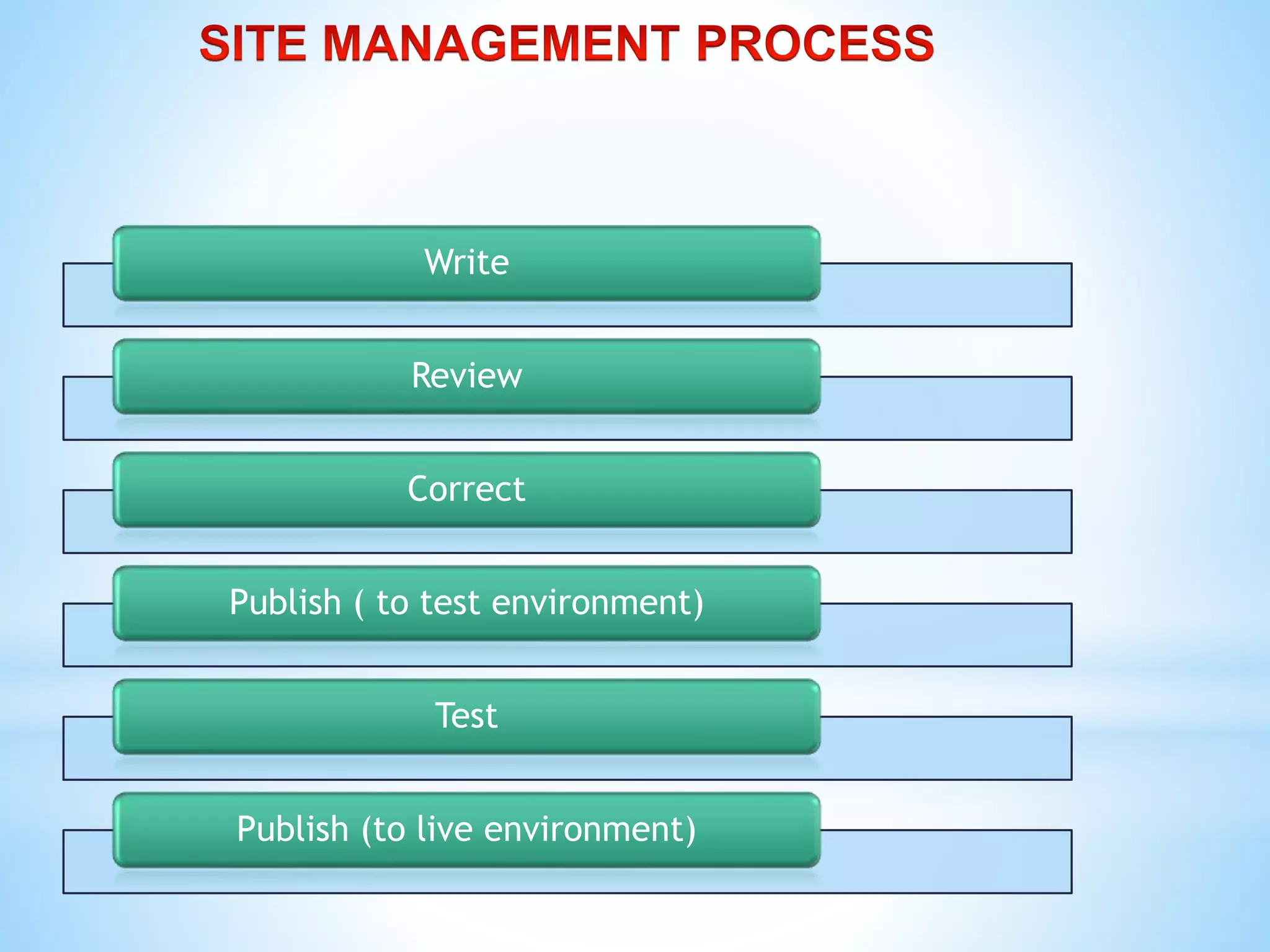 SITE MANAGEMENT PROCESS

Write

Review

Correct

Publish ( to test environment)

Test

Publish (to live environment)